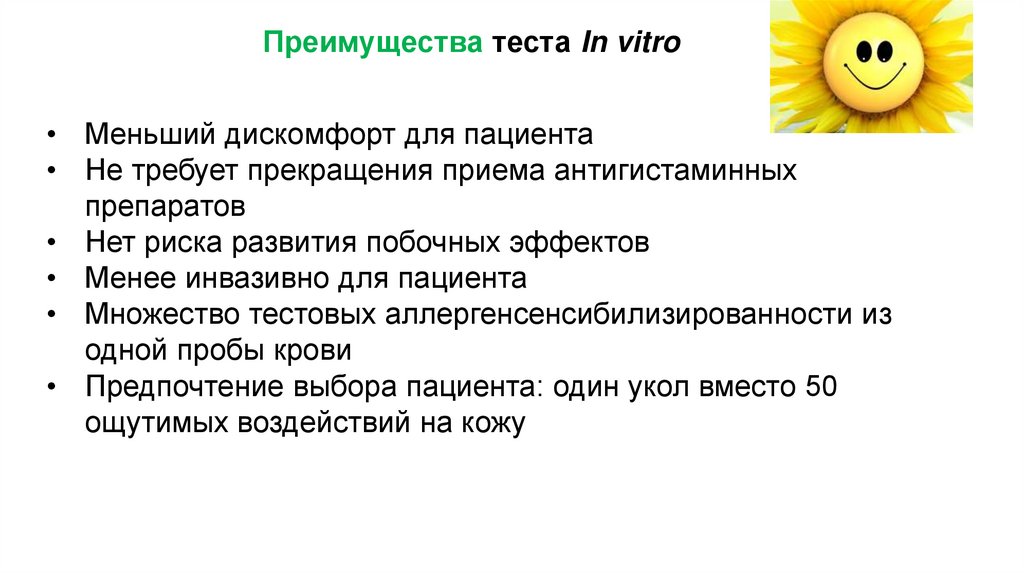 Преимущества теста In vitro

• Меньший дискомфорт для пациента
• Не требует прекращения приема антигистаминных препаратов
• Нет риска развития побочных эффектов
• Менее инвазивно для пациента
• Множество тестовых аллергенсенсибилизированности из одной пробы крови
• Предпочтение выбора пациента: один укол вместо 50 ощутимых воздействий на кожу